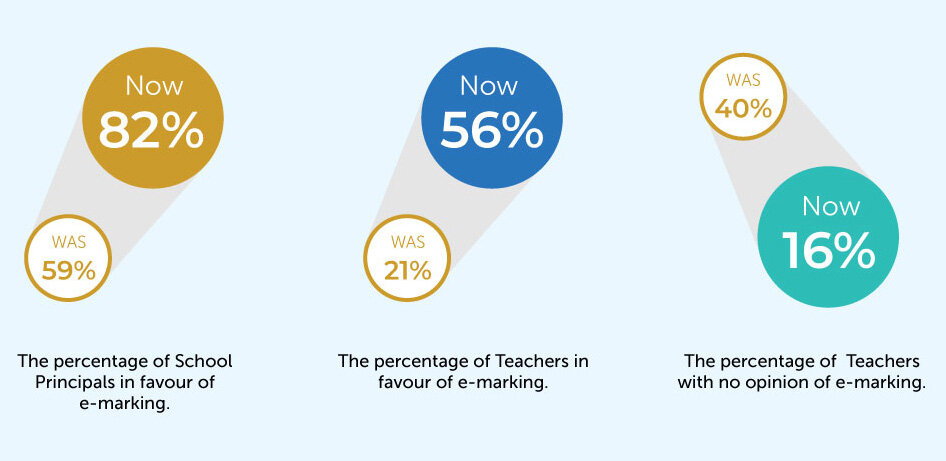 Now
82%

WAS
59%

The percentage of School Principals in favour of e-marking.

Now
56%

WAS
21%

The percentage of Teachers in favour of e-marking.

WAS
40%

Now
16%

The percentage of Teachers with no opinion of e-marking.